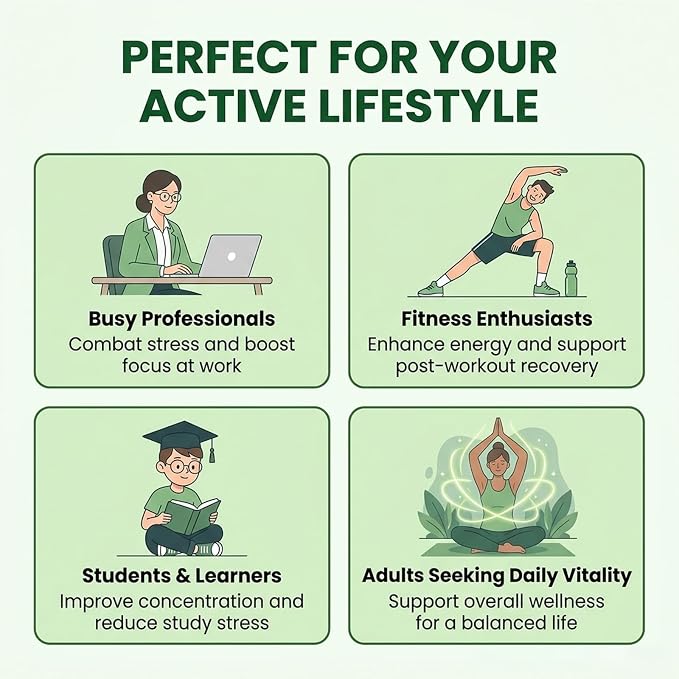 PERFECT FOR YOUR ACTIVE LIFESTYLE

Busy Professionals
Combat stress and boost focus at work

Fitness Enthusiasts
Enhance energy and support post-workout recovery

Students & Learners
Improve concentration and reduce study stress

Adults Seeking Daily Vitality
Support overall wellness for a balanced life